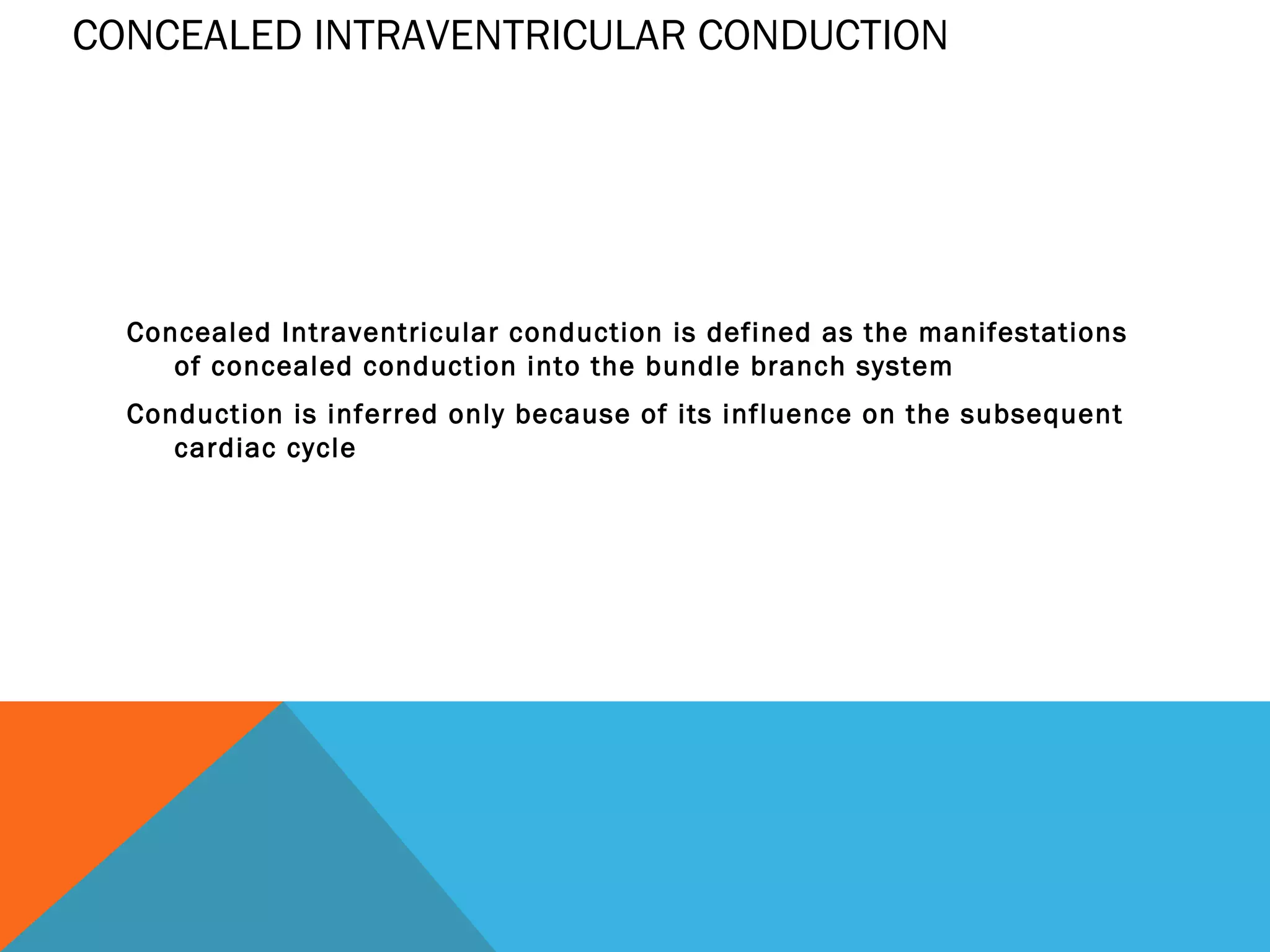 CONCEALED INTRAVENTRICULAR CONDUCTION

Concealed Intraventricular conduction is defined as the manifestations of concealed conduction into the bundle branch system

Conduction is inferred only because of its influence on the subsequent cardiac cycle